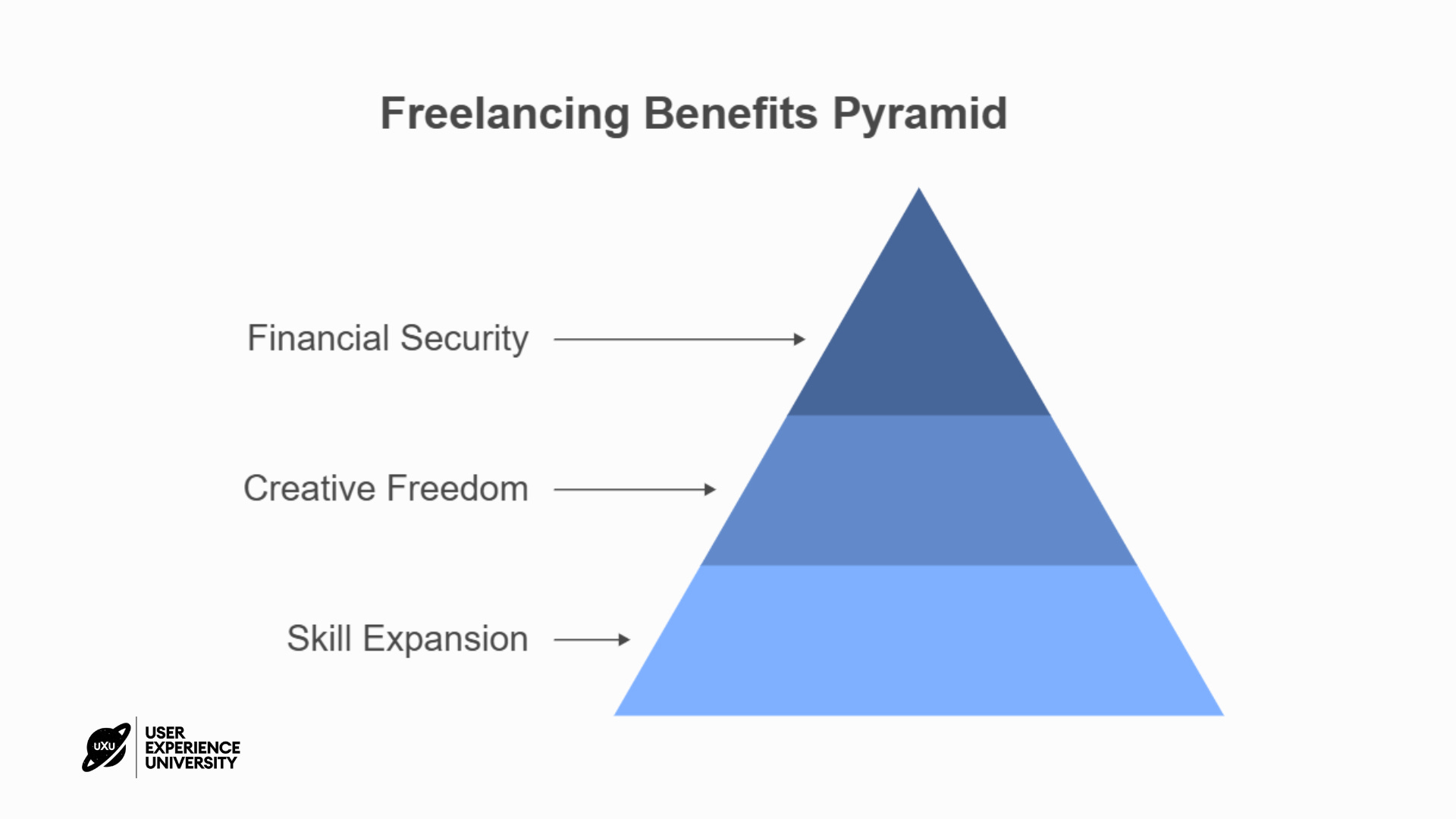 Freelancing Benefits Pyramid

Financial Security

Creative Freedom

Skill Expansion

UXU
USER
EXPERIENCE
UNIVERSITY